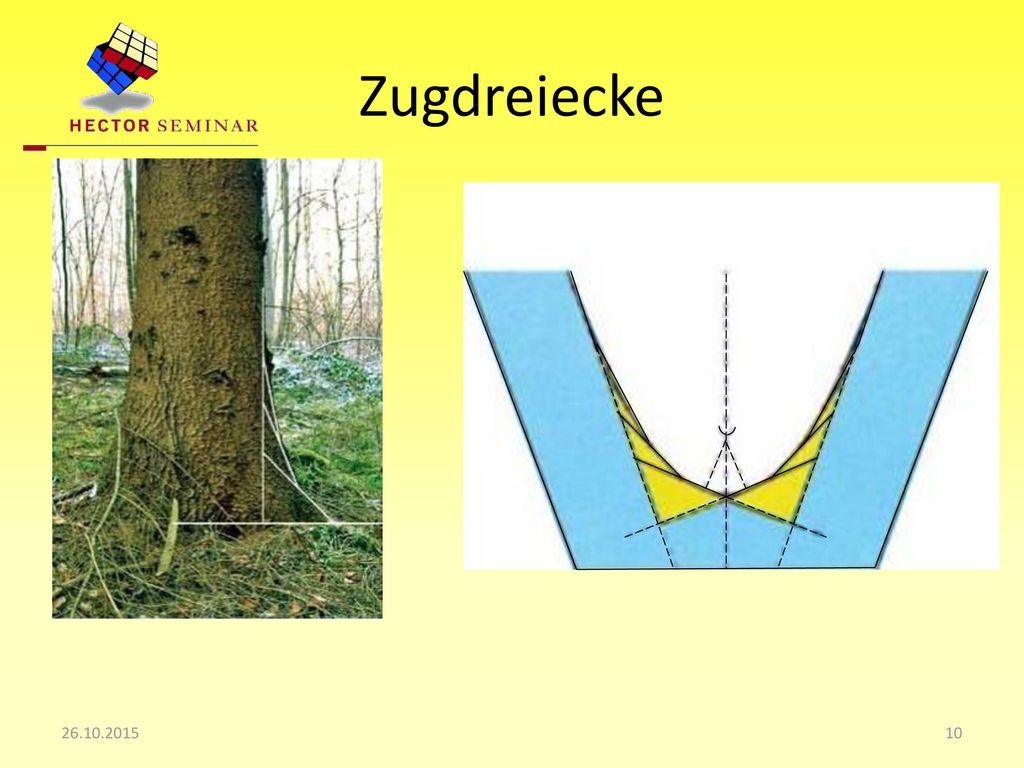 HECTOR SEMINAR

Zugdreiecke

26.10.2015

10